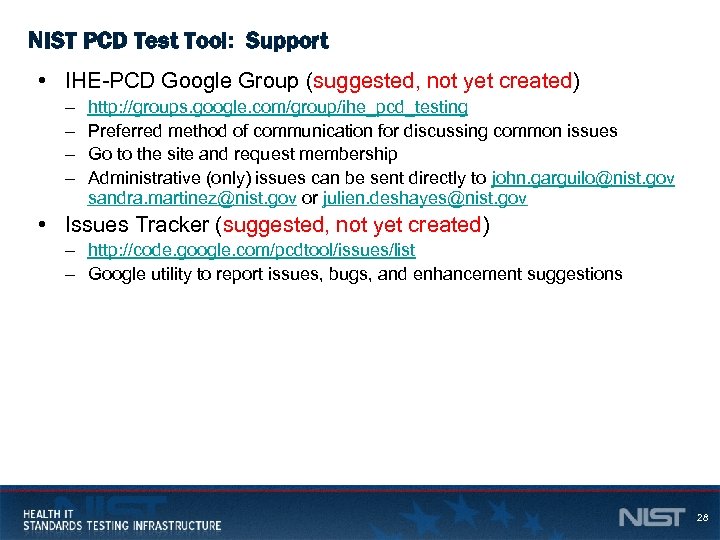 NIST PCD Test Tool: Support

• IHE-PCD Google Group (suggested, not yet created)
– http://groups.google.com/group/ihe_pcd_testing
– Preferred method of communication for discussing common issues
– Go to the site and request membership
– Administrative (only) issues can be sent directly to john.garguilo@nist.gov sandra.martinez@nist.gov or julien.deshayes@nist.gov

• Issues Tracker (suggested, not yet created)
– http://code.google.com/pcdtool/issues/list
– Google utility to report issues, bugs, and enhancement suggestions

HEALTH IT
STANDARDS TESTING INFRASTRUCTURE

NIST 28